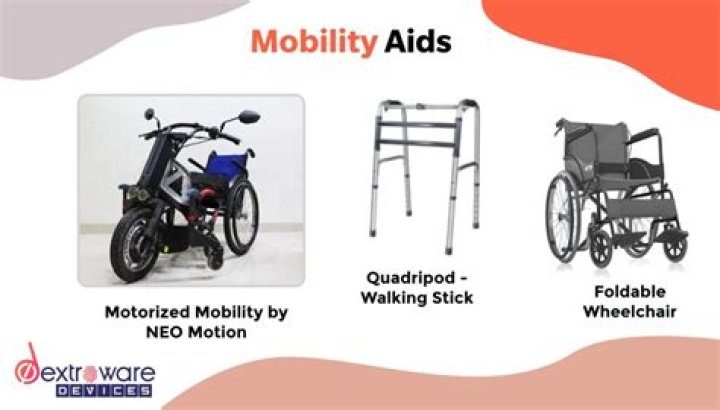 Mobility Aids

Motorized Mobility by NEO Motion

Quadripod - Walking Stick

Foldable Wheelchair

dextroware DEVICES